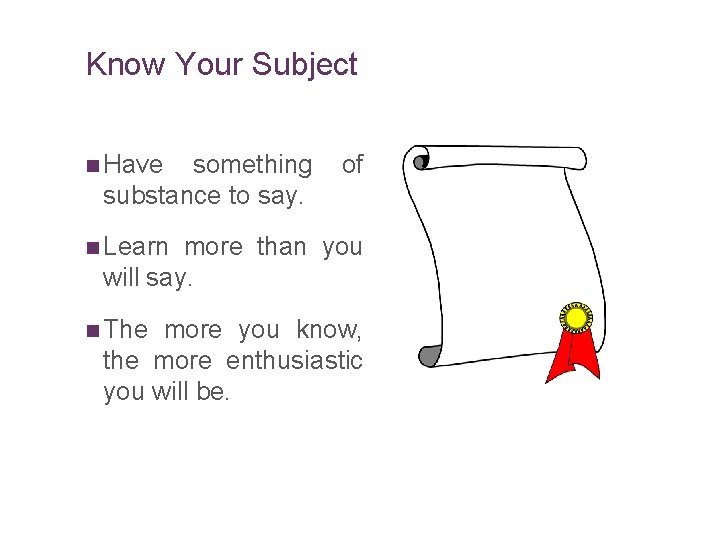 Know Your Subject

■ Have something of substance to say.

■ Learn more than you will say.

■ The more you know, the more enthusiastic you will be.